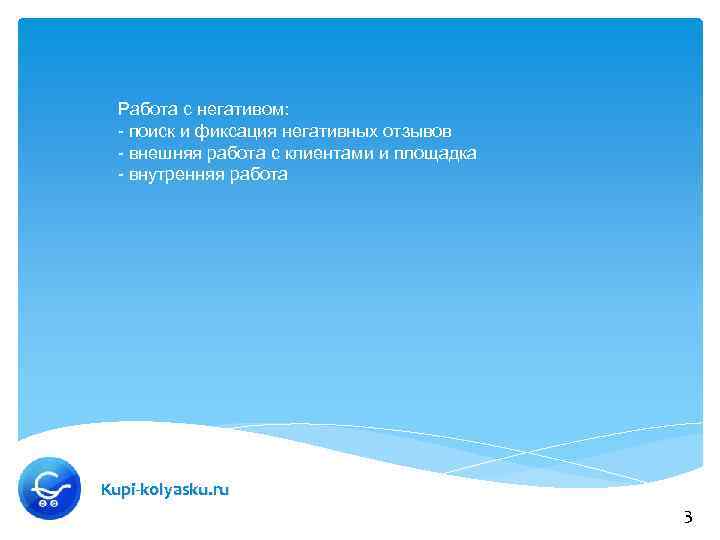 Работа с негативом:
- поиск и фиксация негативных отзывов
- внешняя работа с клиентами и площадка
- внутренняя работа

Kupi-kolyasku.ru

3